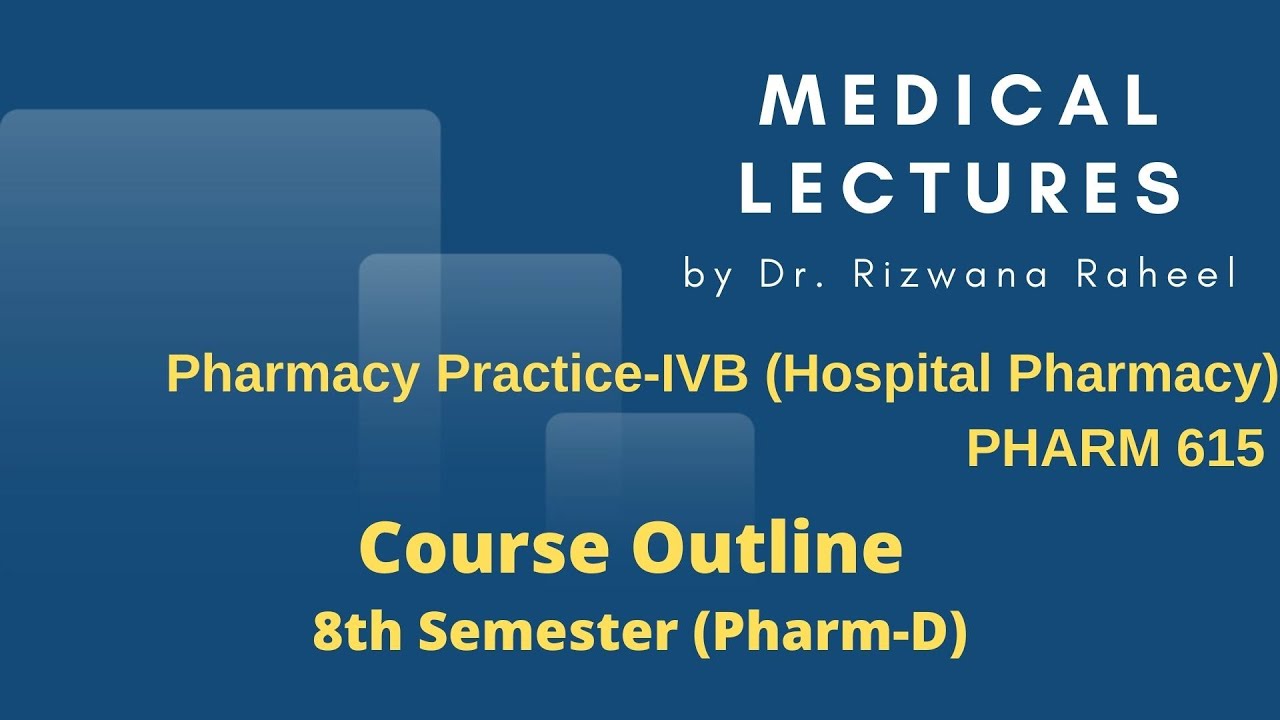 MEDICAL
LECTURES
by Dr. Rizwana Raheel

Pharmacy Practice-IVB (Hospital Pharmacy)
PHARM 615

Course Outline
8th Semester (Pharm-D)